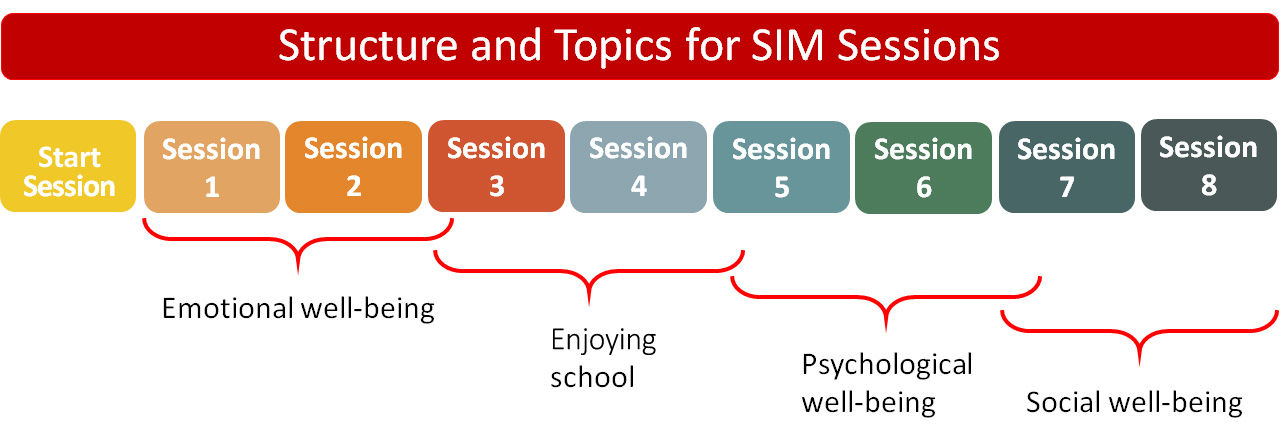 Structure and Topics for SIM Sessions

Start Session

Session 1

Session 2

Session 3

Session 4

Session 5

Session 6

Session 7

Session 8

Emotional well-being

Enjoying school

Psychological well-being

Social well-being